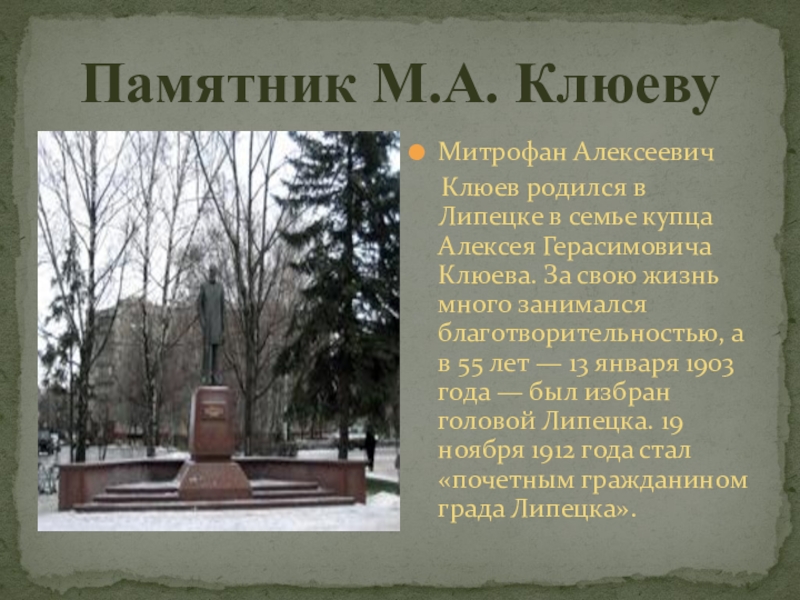 Памятник М.А. Клюеву

Митрофан Алексеевич Клюев родился в Липецке в семье купца Алексея Герасимовича Клюева. За свою жизнь много занимался благотворительностью, а в 55 лет — 13 января 1903 года — был избран головой Липецка. 19 ноября 1912 года стал «почетным гражданином града Липецка».